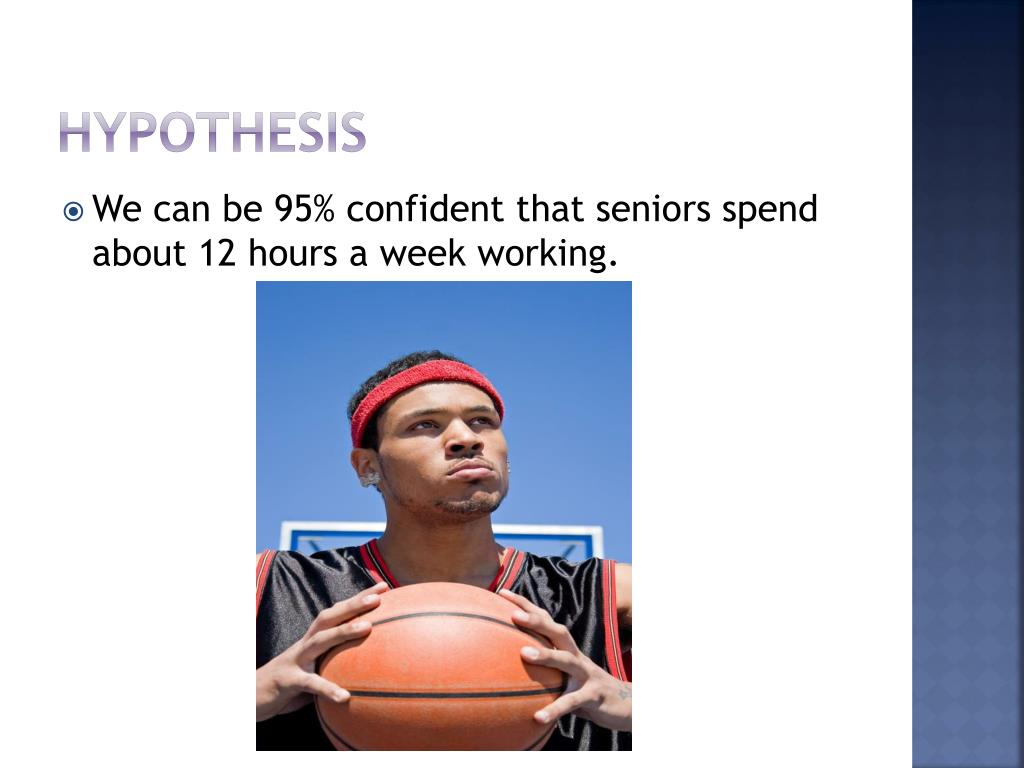 HYPOTHESIS

We can be 95% confident that seniors spend about 12 hours a week working.